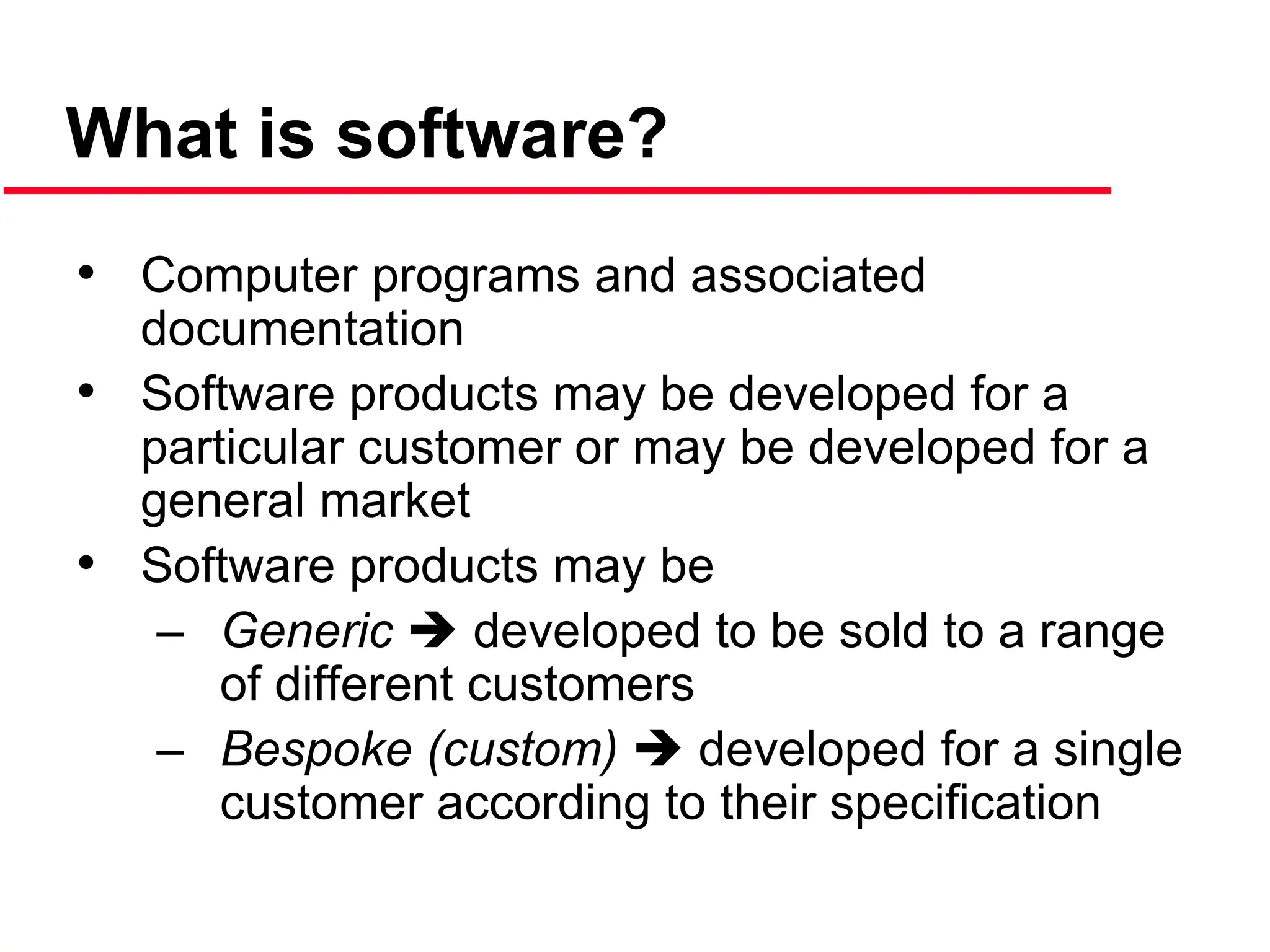 What is software?

• Computer programs and associated documentation

• Software products may be developed for a particular customer or may be developed for a general market

• Software products may be

– Generic ➔ developed to be sold to a range of different customers

– Bespoke (custom) ➔ developed for a single customer according to their specification